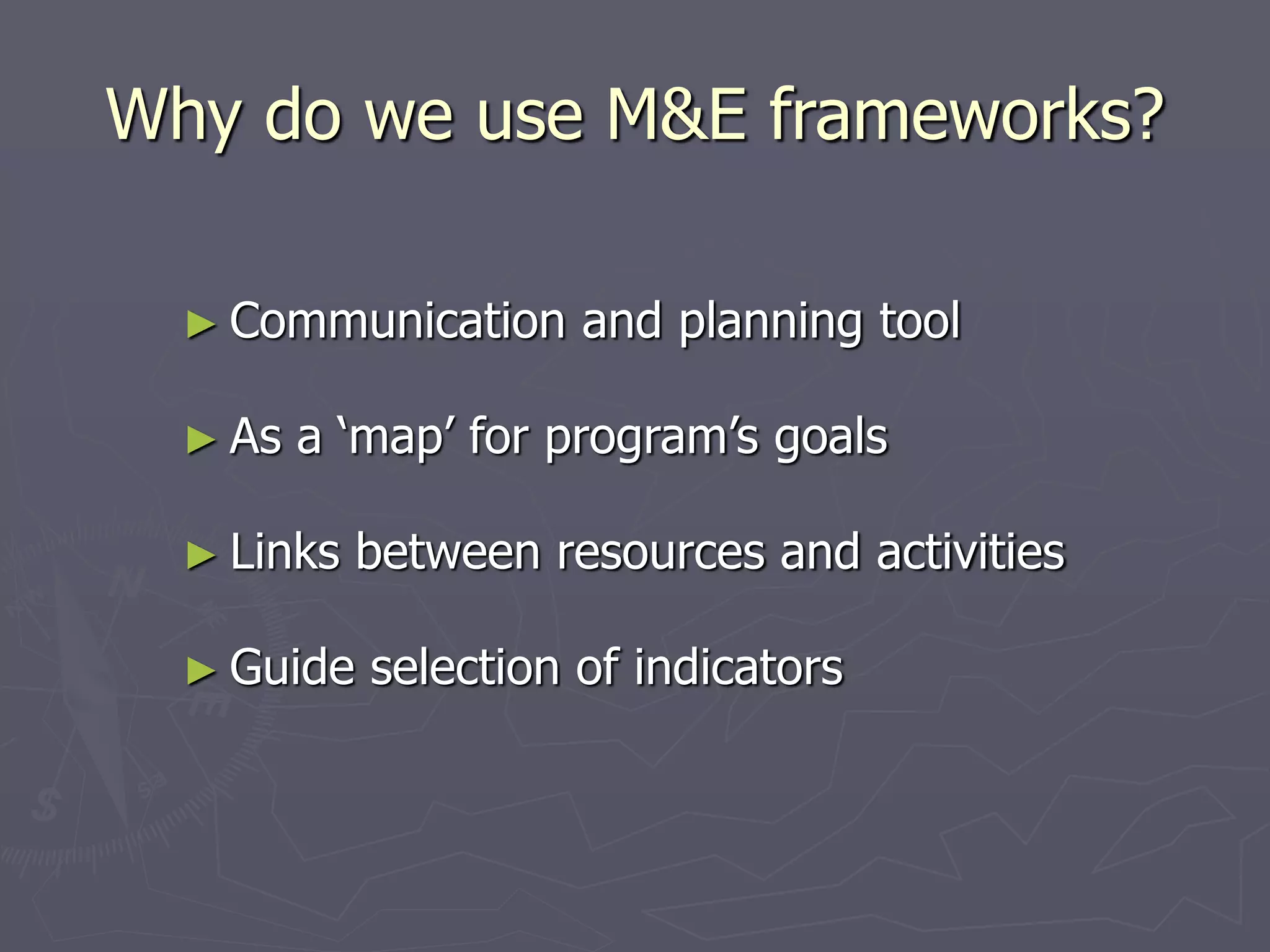 Why do we use M&E frameworks?

► Communication and planning tool

► As a ‘map’ for program’s goals

► Links between resources and activities

► Guide selection of indicators